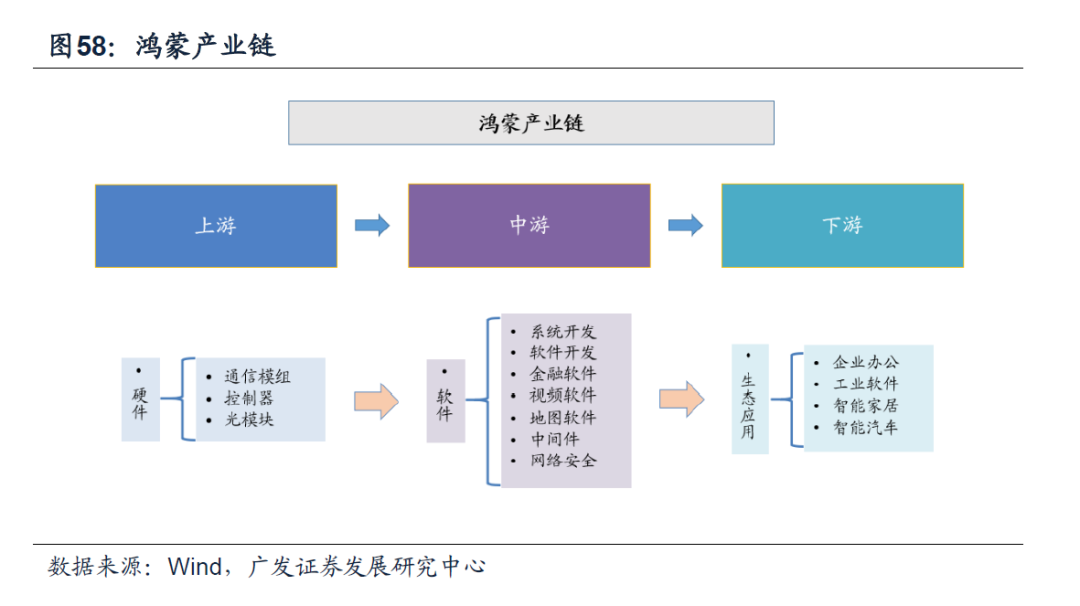 图58：鸿蒙产业链

鸿蒙产业链

上游

中游

下游

• 硬件

• 通信模组
• 控制器
• 光模块

• 软件

• 系统开发
• 软件开发
• 金融软件
• 视频软件
• 地图软件
• 中间件
• 网络安全

• 生态应用

• 企业办公
• 工业软件
• 智能家居
• 智能汽车

数据来源：Wind，广发证券发展研究中心